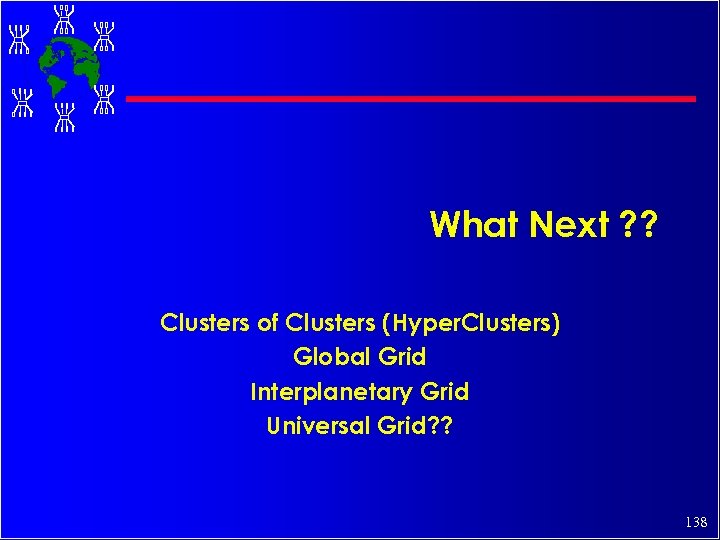 What Next ??

Clusters of Clusters (HyperClusters)
Global Grid
Interplanetary Grid
Universal Grid??

138